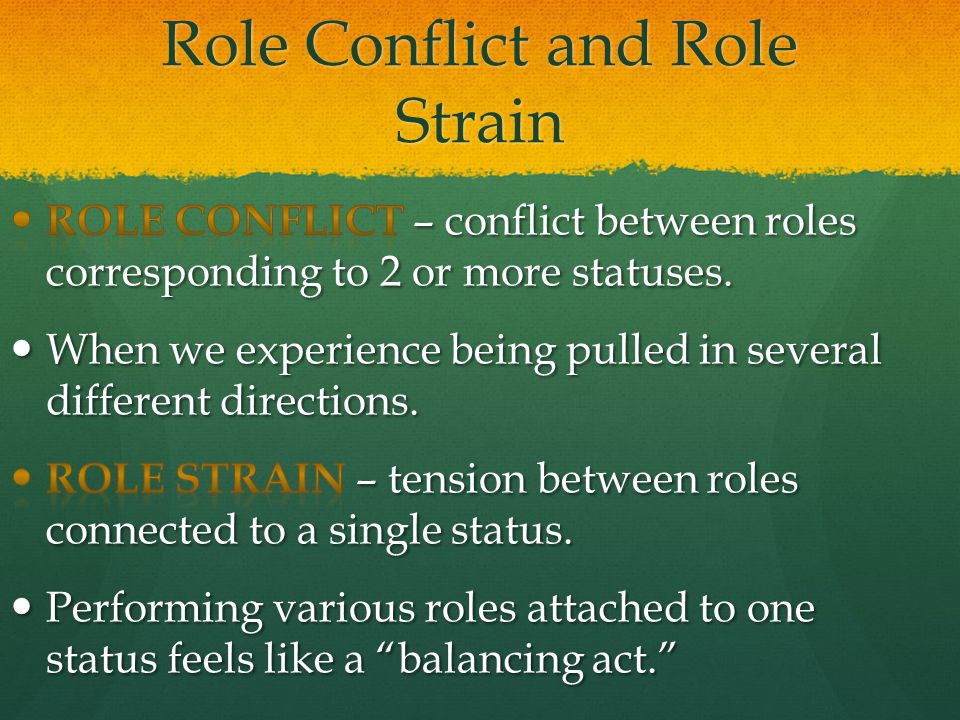 Role Conflict and Role Strain

• ROLE CONFLICT – conflict between roles corresponding to 2 or more statuses.

• When we experience being pulled in several different directions.

• ROLE STRAIN – tension between roles connected to a single status.

• Performing various roles attached to one status feels like a “balancing act.”